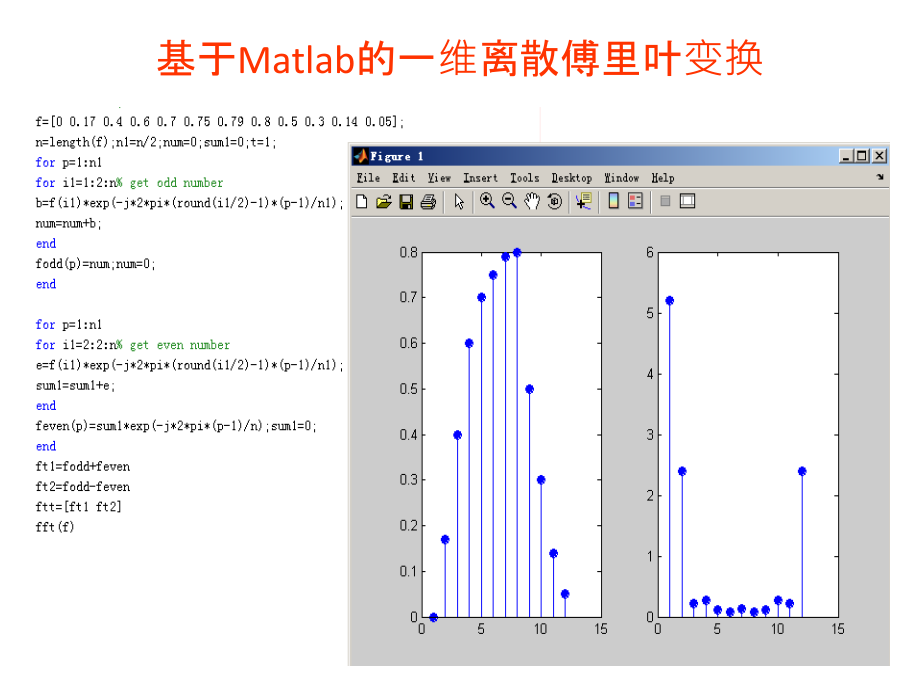 基于Matlab的一维离散傅里叶变换

f=[0 0.17 0.4 0.6 0.7 0.75 0.79 0.8 0.5 0.3 0.14 0.05];
n=length(f);n1=n/2;num=0;sum1=0;t=1;
for p=1:n1
for i1=1:2:n% get odd number
b=f(i1)*exp(-j*2*pi*(round(i1/2)-1)*(p-1)/n1);
num=num+b;
end
fodd(p)=num;num=0;
end

for p=1:n1
for i1=2:2:n% get even number
e=f(i1)*exp(-j*2*pi*(round(i1/2)-1)*(p-1)/n1);
sum1=sum1+e;
end
feven(p)=sum1*exp(-j*2*pi*(p-1)/n);sum1=0;
end
ft1=fodd+feven
ft2=fodd-feven
ftt=[ft1 ft2]
fft(f)

Figure 1
File Edit View Insert Tools Desktop Window Help

0.8
0.7
0.6
0.5
0.4
0.3
0.2
0.1
0
0 5 10 15

6
5
4
3
2
1
0
0 5 10 15